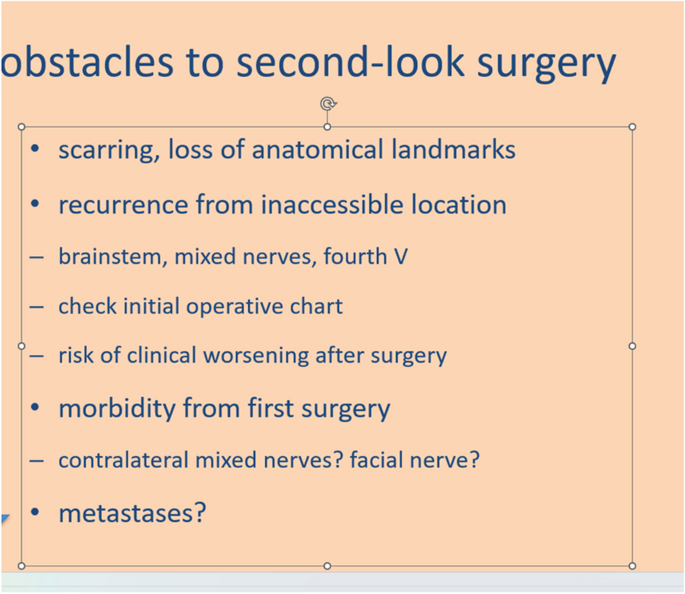 obstacles to second-look surgery

• scarring, loss of anatomical landmarks
• recurrence from inaccessible location
– brainstem, mixed nerves, fourth V
– check initial operative chart
– risk of clinical worsening after surgery
• morbidity from first surgery
– contralateral mixed nerves? facial nerve?
• metastases?